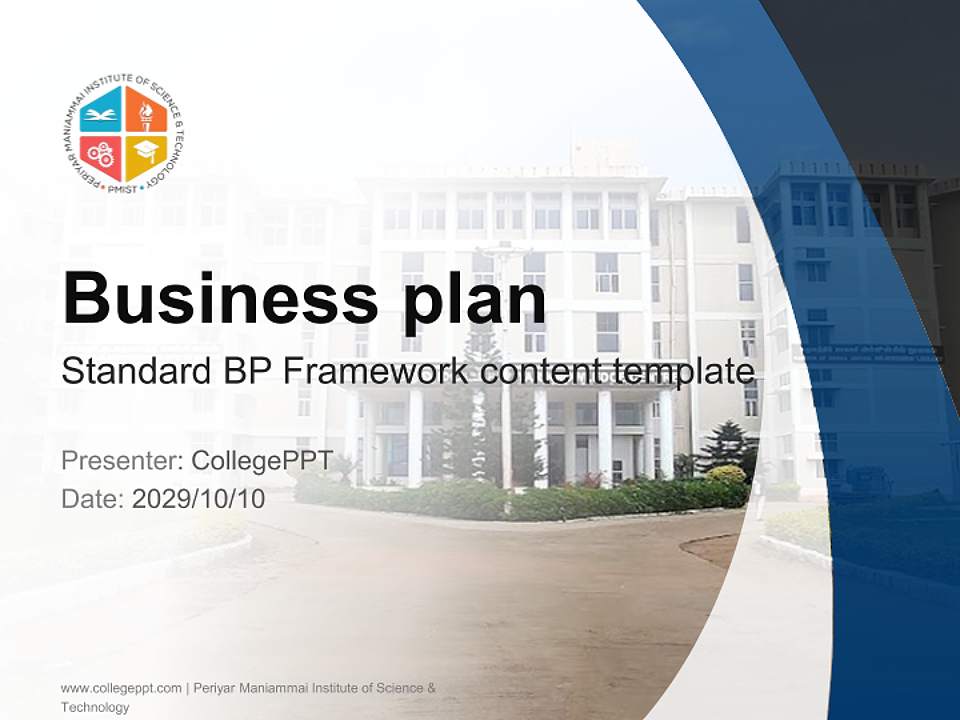 PERIYAR MANIAMMAI INSTITUTE OF SCIENCE & TECHNOLOGY
PMIST

Business plan
Standard BP Framework content template

Presenter: CollegePPT
Date: 2029/10/10

www.collegeppt.com | Periyar Maniammai Institute of Science & Technology